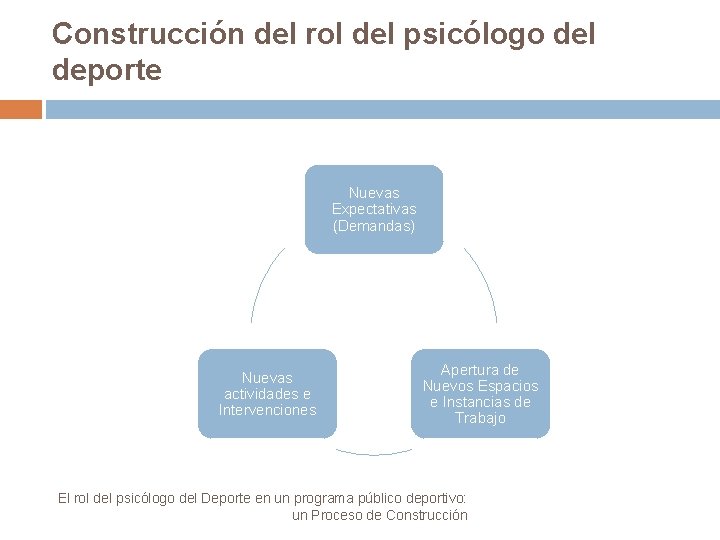 Construcción del rol del psicólogo del deporte

Nuevas Expectativas (Demandas)

Apertura de Nuevos Espacios e Instancias de Trabajo

Nuevas actividades e Intervenciones

El rol del psicólogo del Deporte en un programa público deportivo: un Proceso de Construcción